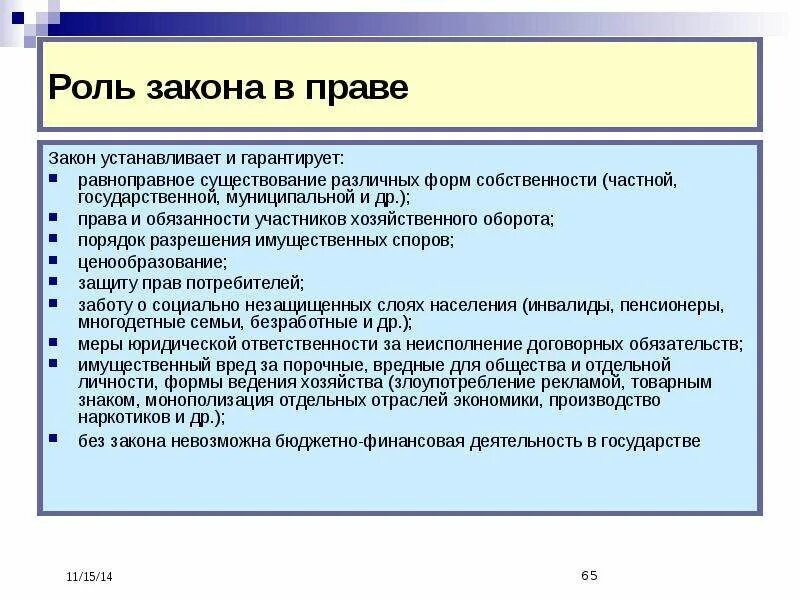 Роль закона в праве

Закон устанавливает и гарантирует:
- равноправное существование различных форм собственности (частной, государственной, муниципальной и др.);
- права и обязанности участников хозяйственного оборота;
- порядок разрешения имущественных споров;
- ценообразование;
- защиту прав потребителей;
- заботу о социально незащищенных слоях населения (инвалиды, пенсионеры, многодетные семьи, безработные и др.);
- меры юридической ответственности за неисполнение договорных обязательств;
- имущественный вред за порочные, вредные для общества и отдельной личности, формы ведения хозяйства (злоупотребление рекламой, товарным знаком, монополизация отдельных отраслей экономики, производство наркотиков и др.);
- без закона невозможна бюджетно-финансовая деятельность в государстве

11/15/14

65